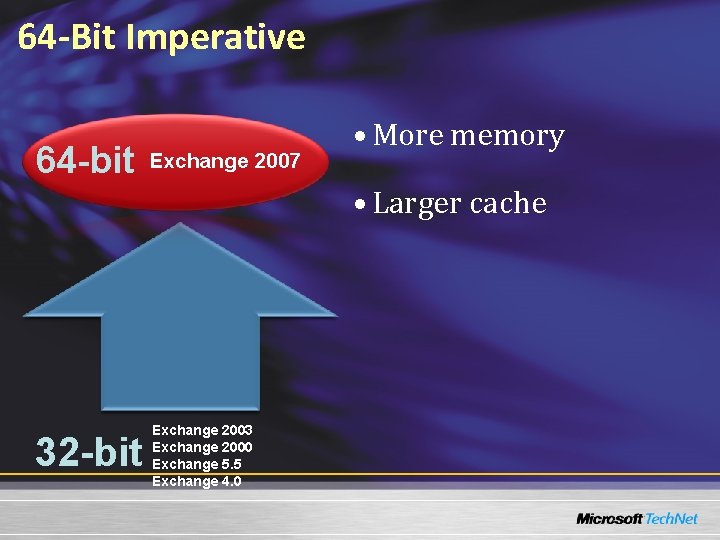 64-Bit Imperative

64-bit Exchange 2007

• More memory

• Larger cache

32-bit Exchange 2003
Exchange 2000
Exchange 5.5
Exchange 4.0

Microsoft TechNet